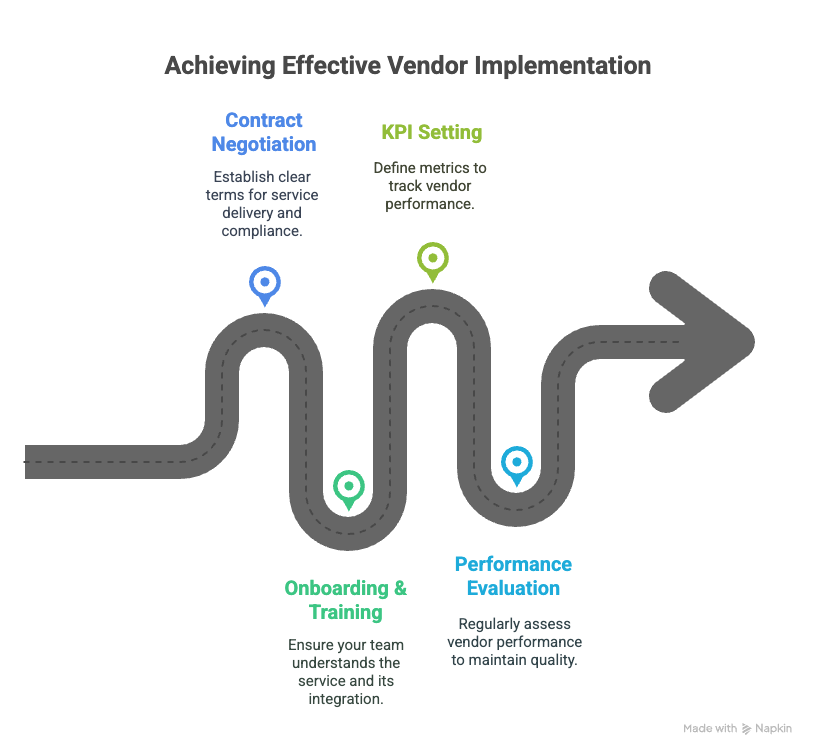 Achieving Effective Vendor Implementation

Contract Negotiation

Establish clear terms for service delivery and compliance.

KPI Setting

Define metrics to track vendor performance.

Onboarding & Training

Ensure your team understands the service and its integration.

Performance Evaluation

Regularly assess vendor performance to maintain quality.

Made with Napkin